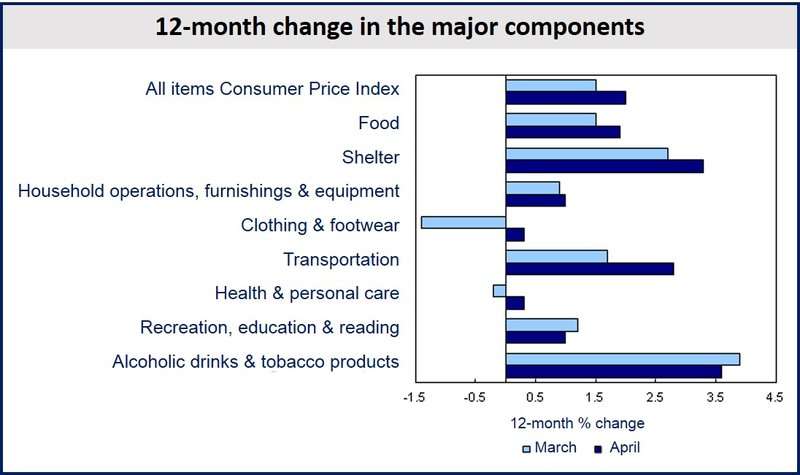 12-month change in the major components

All items Consumer Price Index
Food
Shelter
Household operations, furnishings & equipment
Clothing & footwear
Transportation
Health & personal care
Recreation, education & reading
Alcoholic drinks & tobacco products

-1.5
-0.5
0.5
1.5
2.5
3.5
4.5

12-month % change

March
April